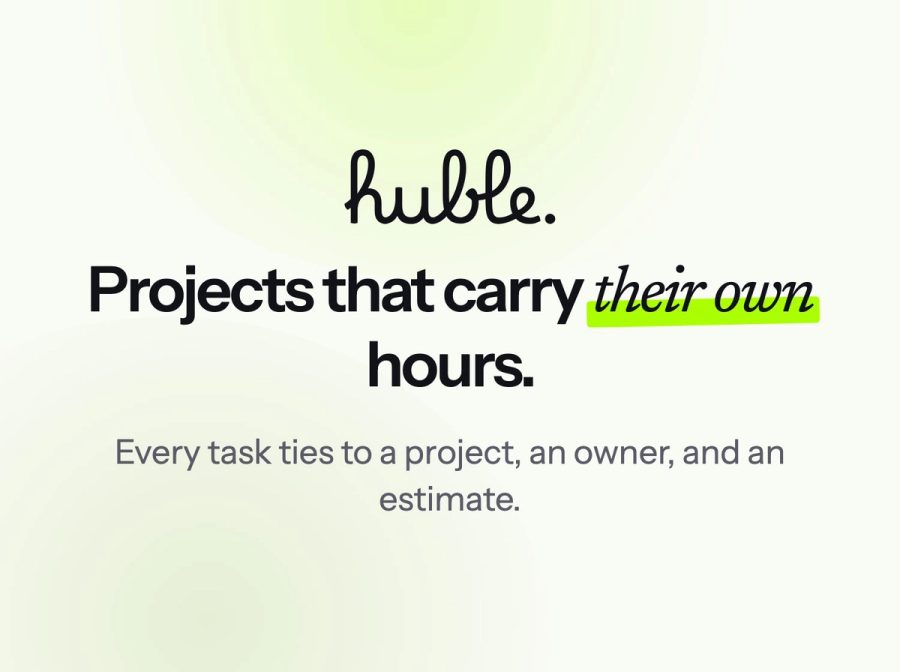 huble.

Projects that carry their own hours.

Every task ties to a project, an owner, and an estimate.